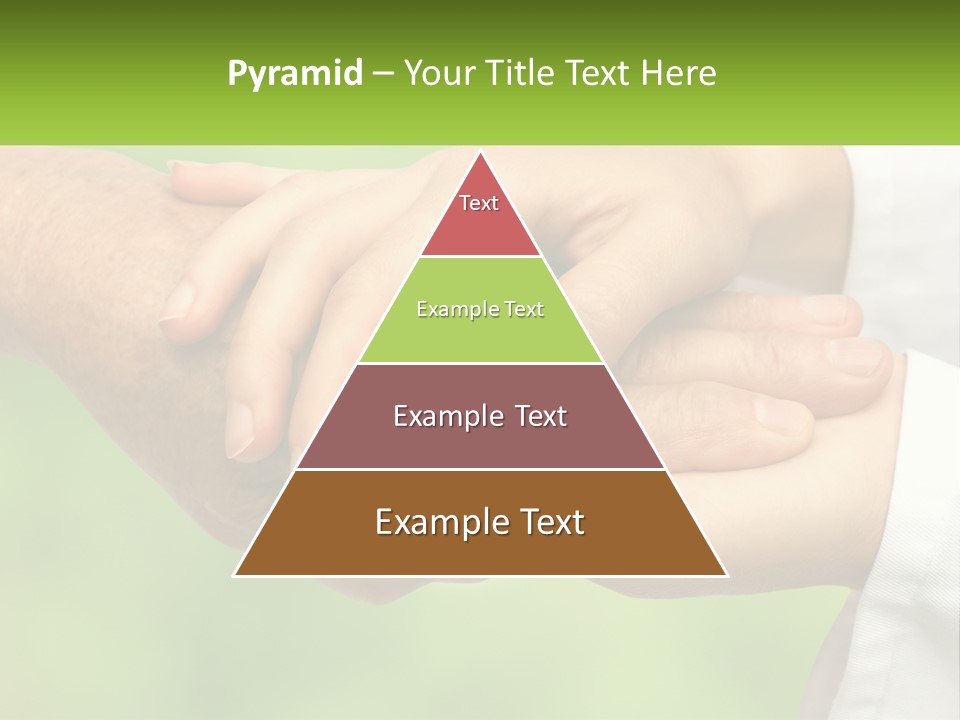 Pyramid – Your Title Text Here

Text

Example Text

Example Text

Example Text